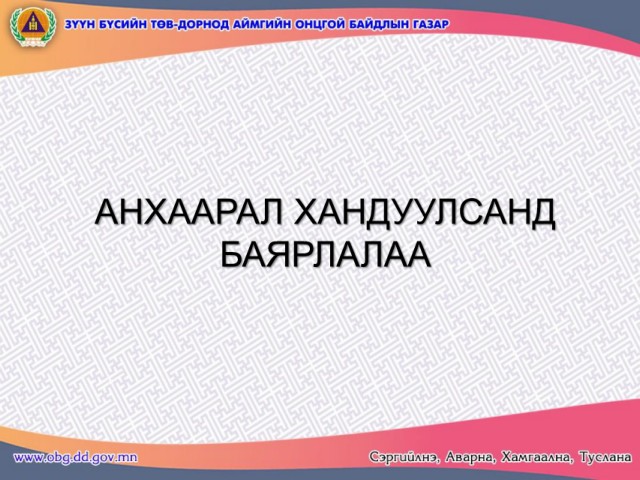 ЗҮҮН БҮСИЙН ТӨВ-ДОРНОД АЙМГИЙН ОНЦГОЙ БАЙДЛЫН ГАЗАР

АНХААРАЛ ХАНДУУЛСАНД БАЯРЛАЛАА

www.obg.dd.gov.mn

Сэргийлнэ, Аварна, Хамгаална, Туслана